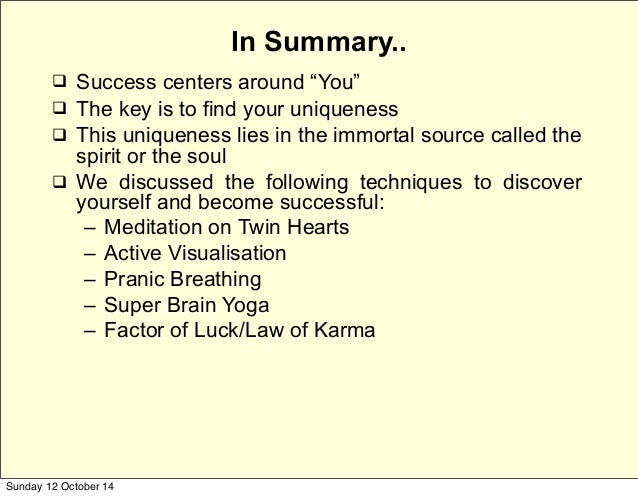 In Summary..

❑ Success centers around “You”
❑ The key is to find your uniqueness
❑ This uniqueness lies in the immortal source called the spirit or the soul
❑ We discussed the following techniques to discover yourself and become successful:
– Meditation on Twin Hearts
– Active Visualisation
– Pranic Breathing
– Super Brain Yoga
– Factor of Luck/Law of Karma

Sunday 12 October 14